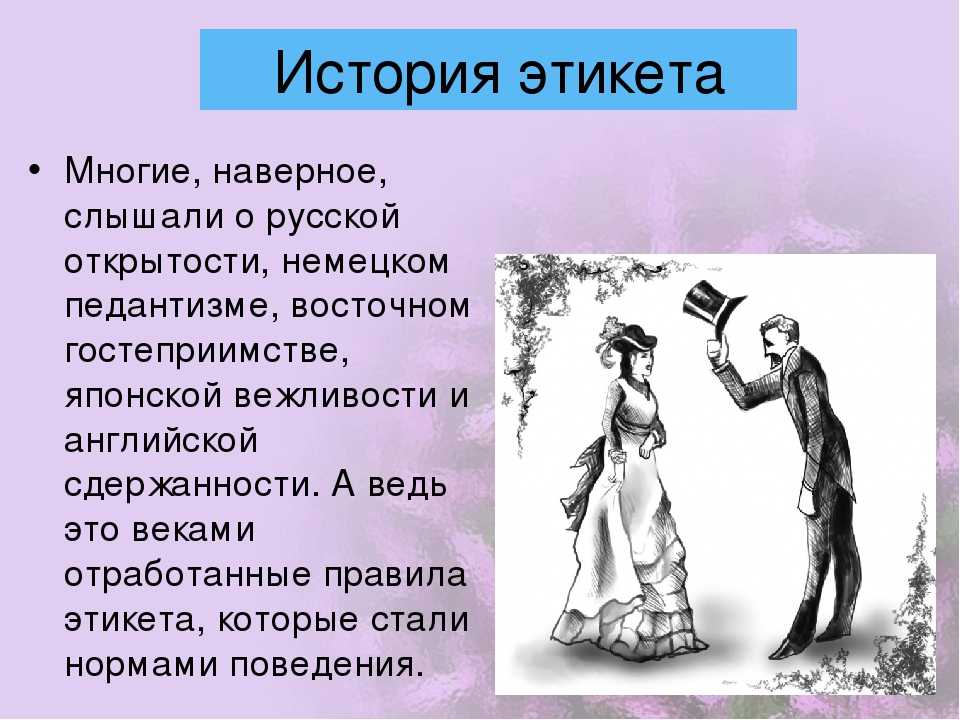 История этикета

• Многие, наверное, слышали о русской открытости, немецком педантизме, восточном гостеприимстве, японской вежливости и английской сдержанности. А ведь это веками отработанные правила этикета, которые стали нормами поведения.